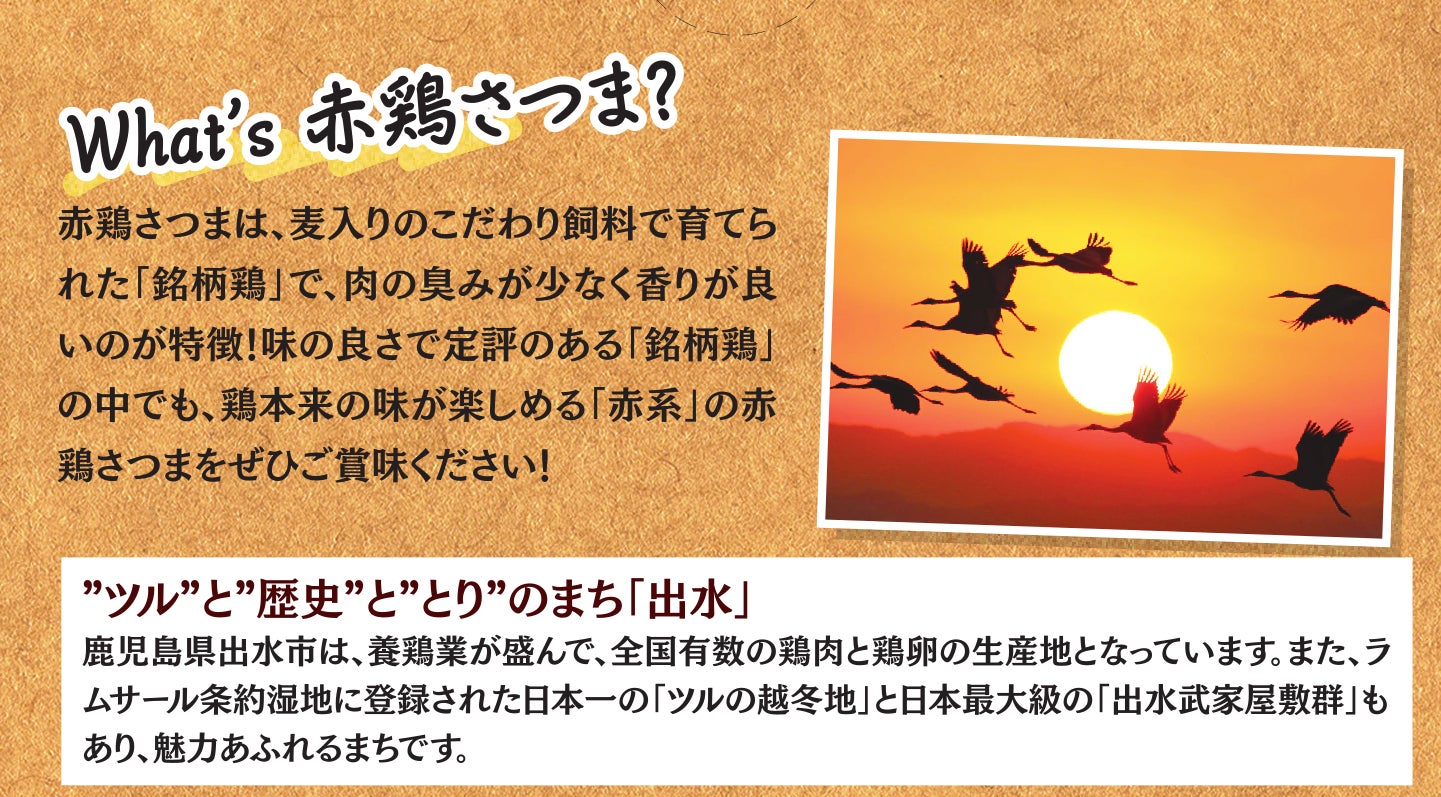 What's 赤鶏さつま?

赤鶏さつまは、麦入りのこだわり飼料で育てられた「銘柄鶏」で、肉の臭みが少なく香りが良いのが特徴!味の良さで定評のある「銘柄鶏」の中でも、鶏本来の味が楽しめる「赤系」の赤鶏さつまをぜひご賞味ください!

”ツル”と”歴史”と”とり”のまち「出水」

鹿児島県出水市は、養鶏業が盛んで、全国有数の鶏肉と鶏卵の生産地となっています。また、ラムサール条約湿地に登録された日本一の「ツルの越冬地」と日本最大級の「出水武家屋敷群」もあり、魅力あふれるまちです。